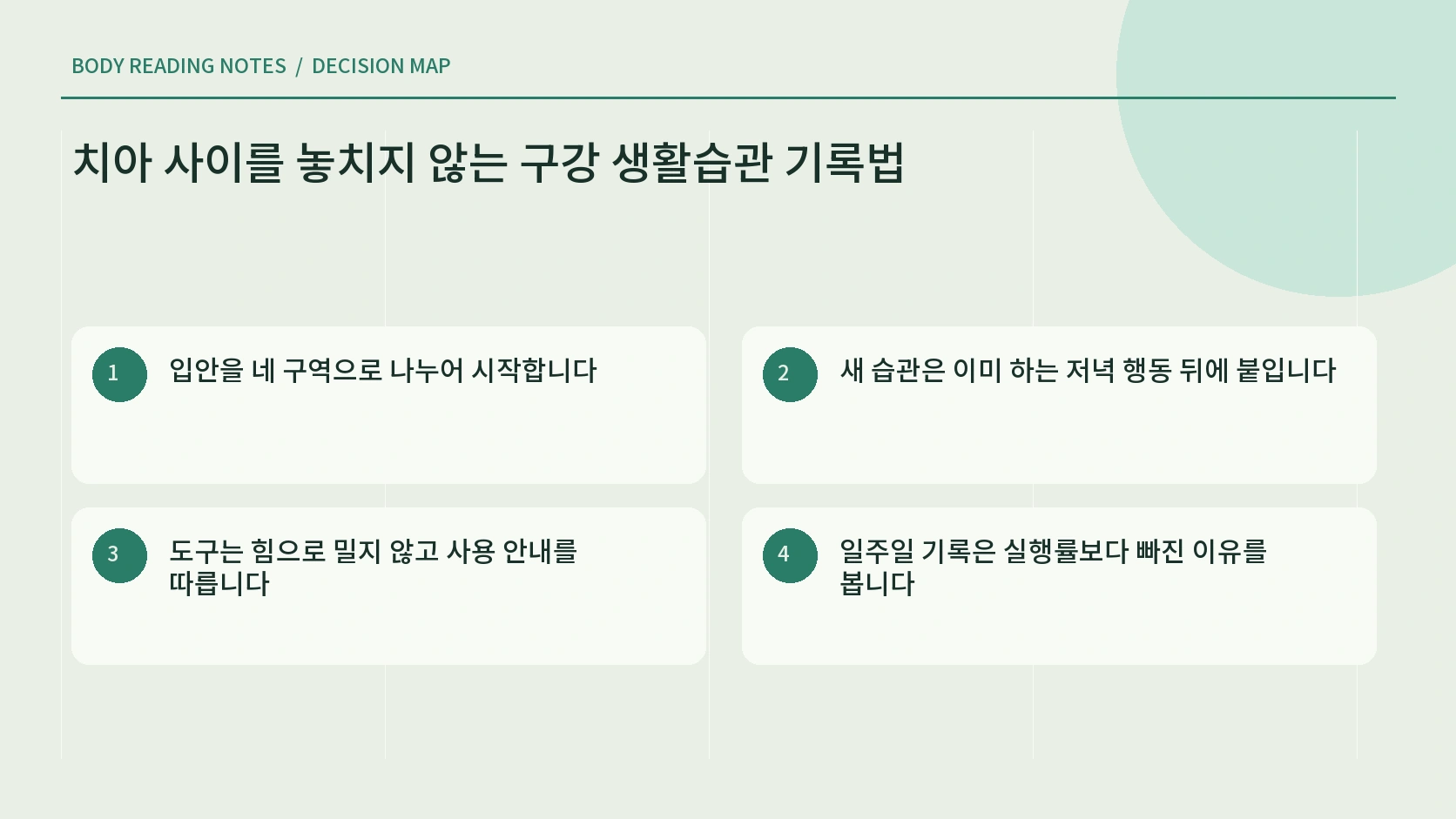 BODY READING NOTES / DECISION MAP

치아 사이를 놓치지 않는 구강 생활습관 기록법

1 입안을 네 구역으로 나누어 시작합니다

2 새 습관은 이미 하는 저녁 행동 뒤에 붙입니다

3 도구는 힘으로 밀지 않고 사용 안내를 따릅니다

4 일주일 기록은 실행률보다 빠진 이유를 봅니다